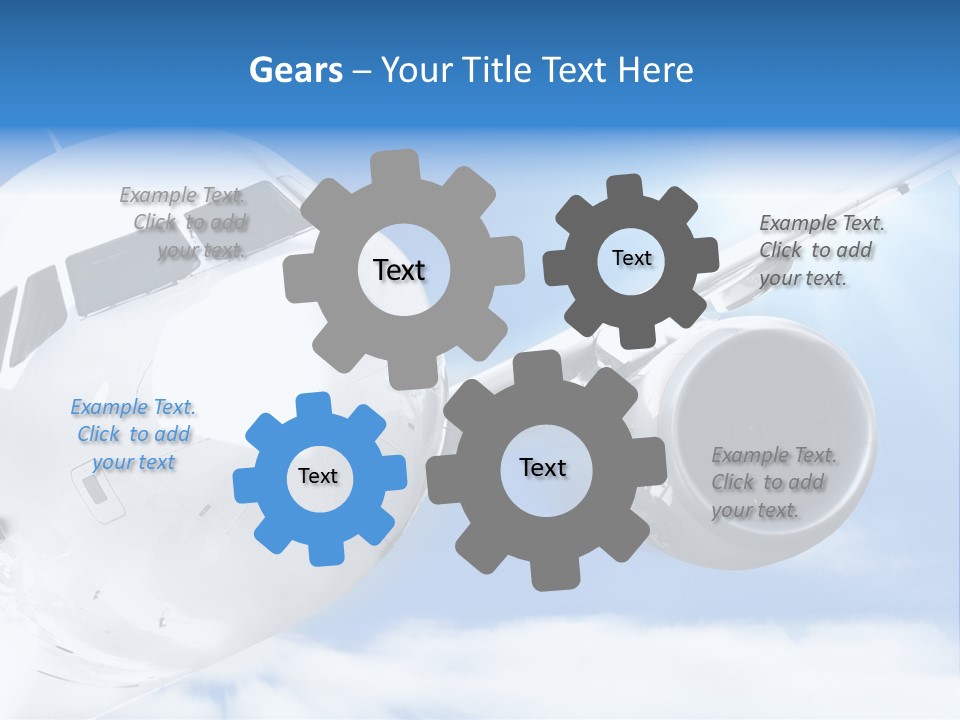 Gears – Your Title Text Here

Example Text. Click to add your text.

Text

Text

Example Text. Click to add your text.

Example Text. Click to add your text

Text

Text

Example Text. Click to add your text.